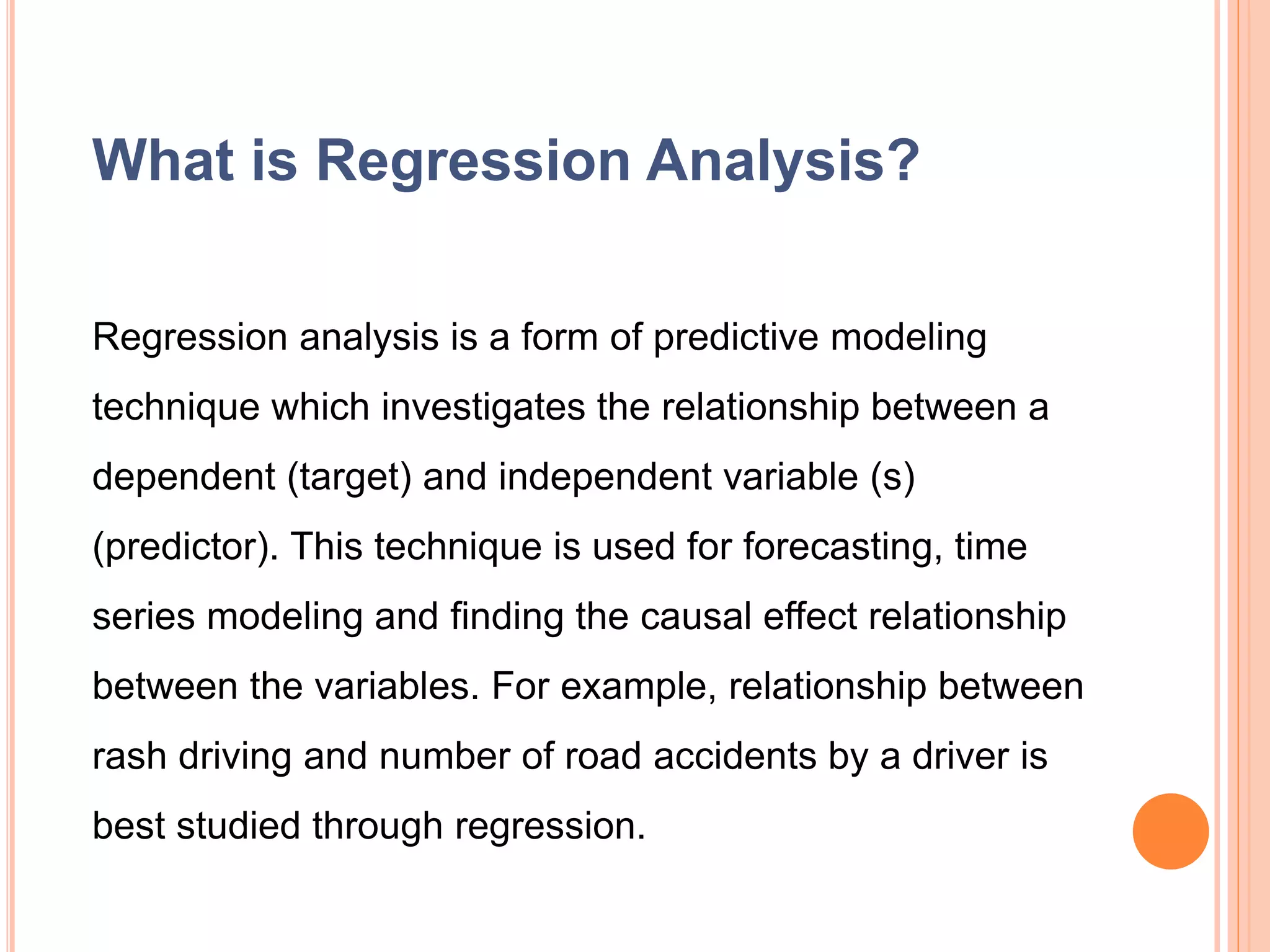 What is Regression Analysis?

Regression analysis is a form of predictive modeling technique which investigates the relationship between a dependent (target) and independent variable (s) (predictor). This technique is used for forecasting, time series modeling and finding the causal effect relationship between the variables. For example, relationship between rash driving and number of road accidents by a driver is best studied through regression.